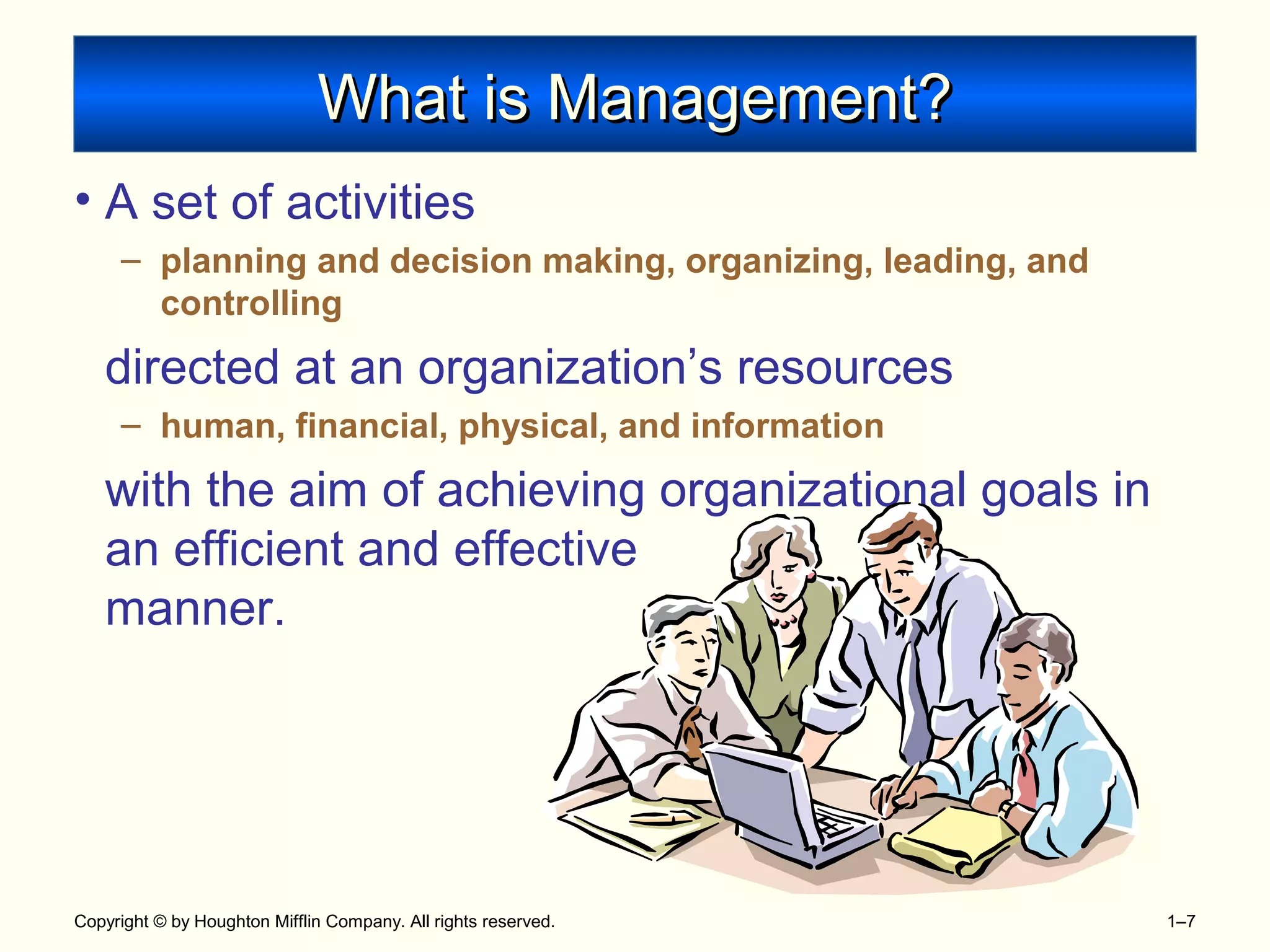 What is Management?

• A set of activities

– planning and decision making, organizing, leading, and controlling

directed at an organization’s resources

– human, financial, physical, and information

with the aim of achieving organizational goals in an efficient and effective manner.

Copyright © by Houghton Mifflin Company. All rights reserved.

1–7